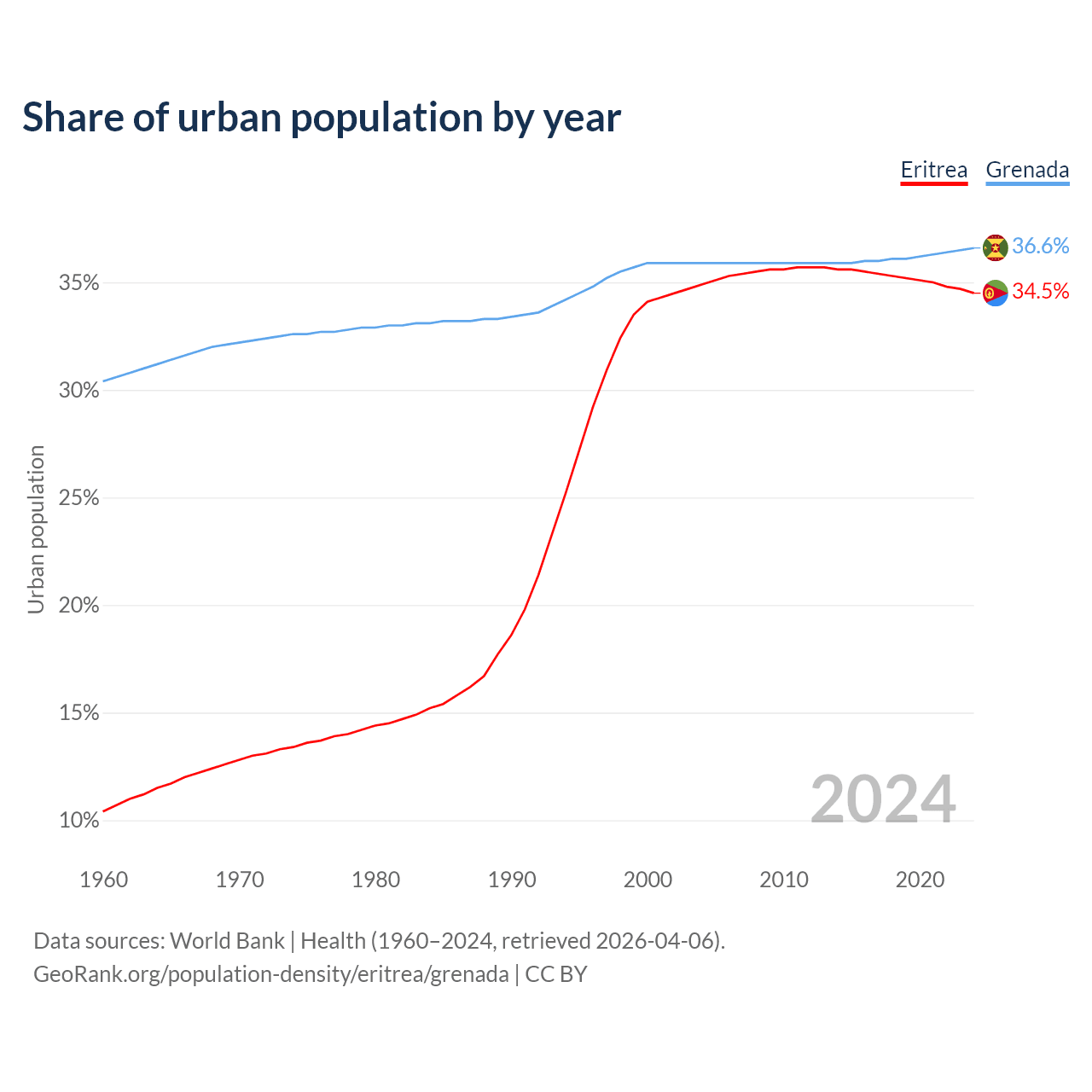 Share of urban population by year

Eritrea Grenada

36.6%
34.5%

35%
30%
25%
20%
15%
10%

Urban population

2024

1960 1970 1980 1990 2000 2010 2020

Data sources: World Bank | Health (1960–2024, retrieved 2026-04-06).
GeoRank.org/population-density/eritrea/grenada | CC BY